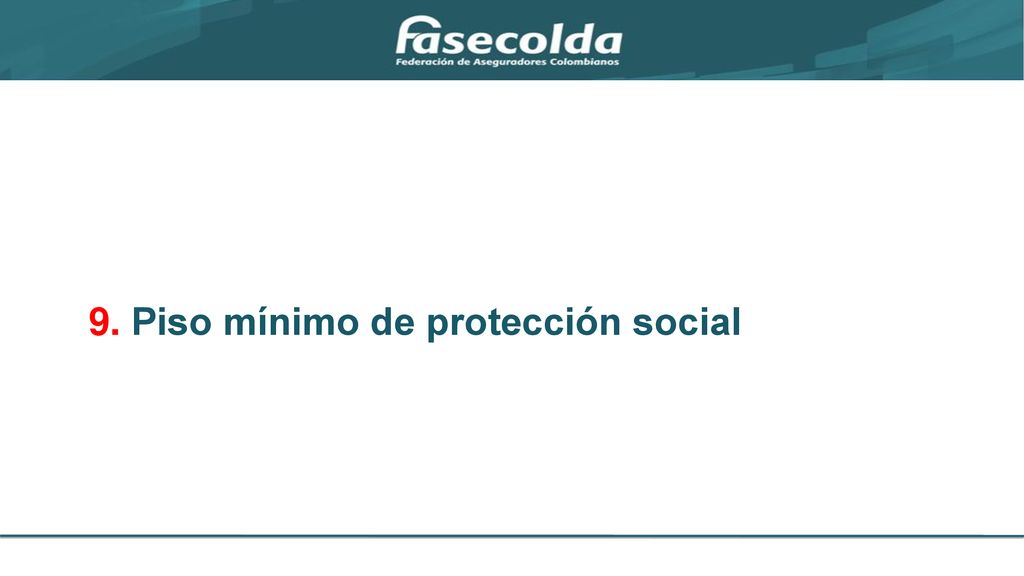 fasecolda
Federación de Aseguradores Colombianos

9. Piso mínimo de protección social